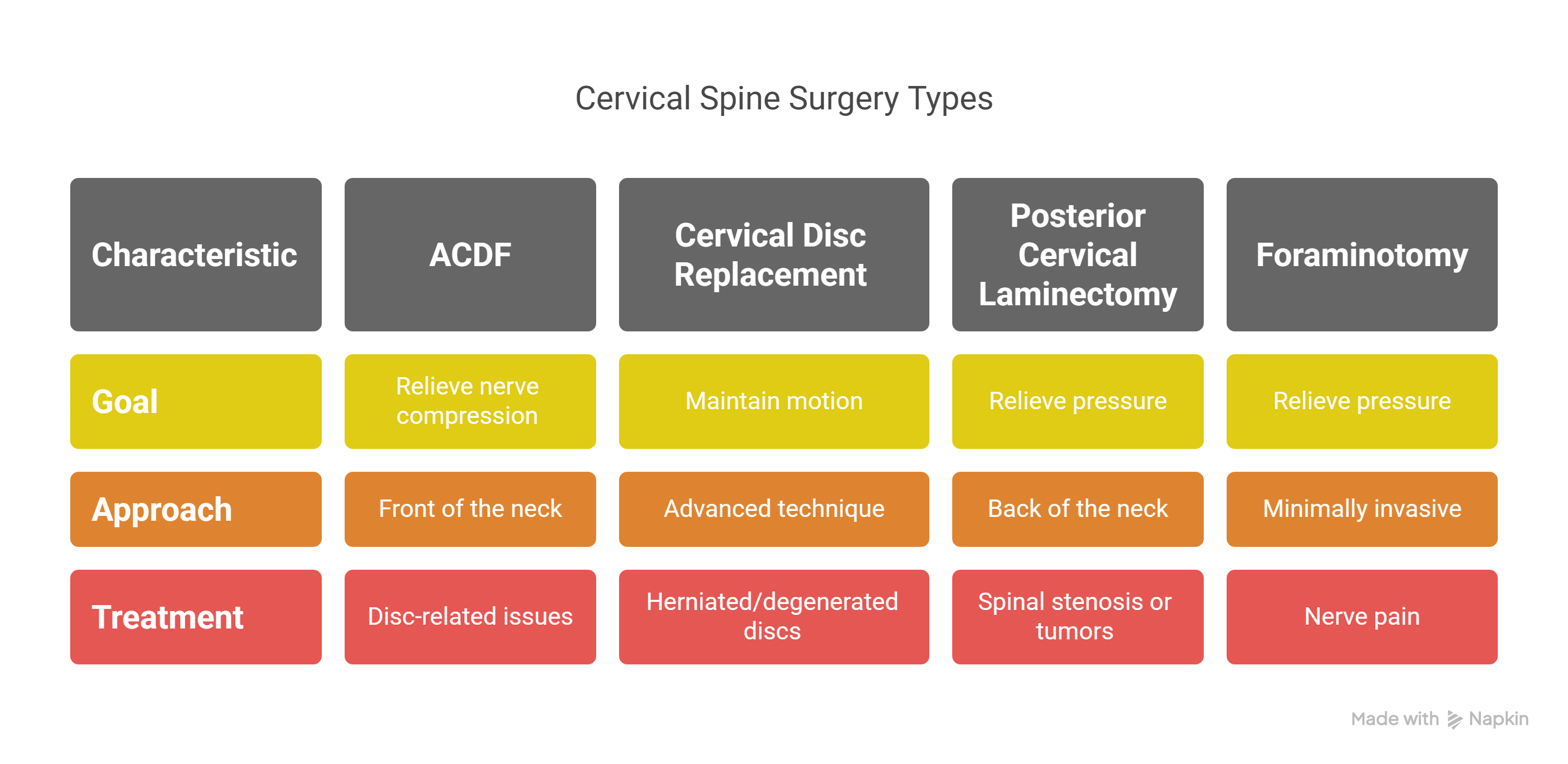 Cervical Spine Surgery Types

| Characteristic | ACDF | Cervical Disc Replacement | Posterior Cervical Laminectomy | Foraminotomy |
|---|---|---|---|---|
| Goal | Relieve nerve compression | Maintain motion | Relieve pressure | Relieve pressure |
| Approach | Front of the neck | Advanced technique | Back of the neck | Minimally invasive |
| Treatment | Disc-related issues | Herniated/degenerated discs | Spinal stenosis or tumors | Nerve pain |

Made with Napkin